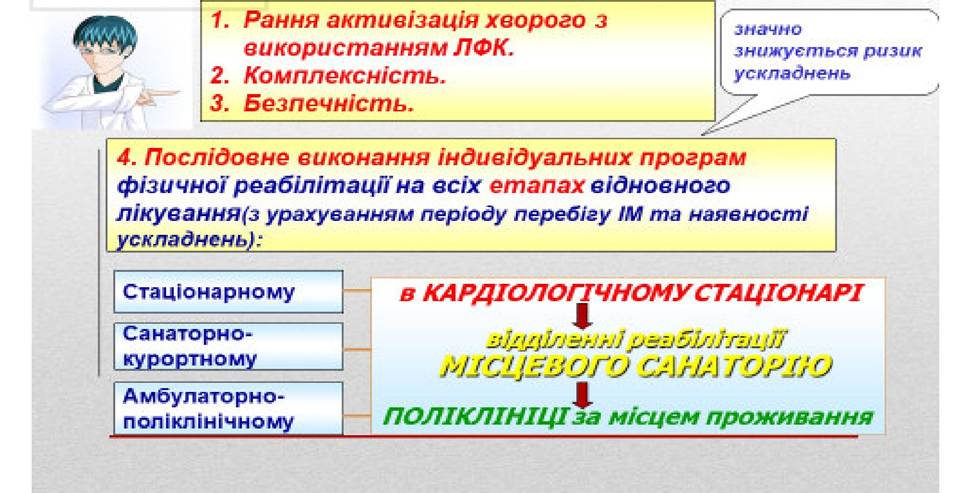 1. Рання активізація хворого з використанням ЛФК.
2. Комплексність.
3. Безпечність.

значно знижується ризик ускладнень

4. Послідовне виконання індивідуальних програм фізичної реабілітації на всіх етапах відновного лікування(з урахуванням періоду перебігу ІМ та наявності ускладнень):

Стаціонарному

Санаторно-курортному

Амбулаторно-поліклінічному

в КАРДІОЛОГІЧНОМУ СТАЦІОНАРІ

відділенні реабілітації МІСЦЕВОГО САНАТОРІЮ

ПОЛІКЛІНІЦІ за місцем проживання